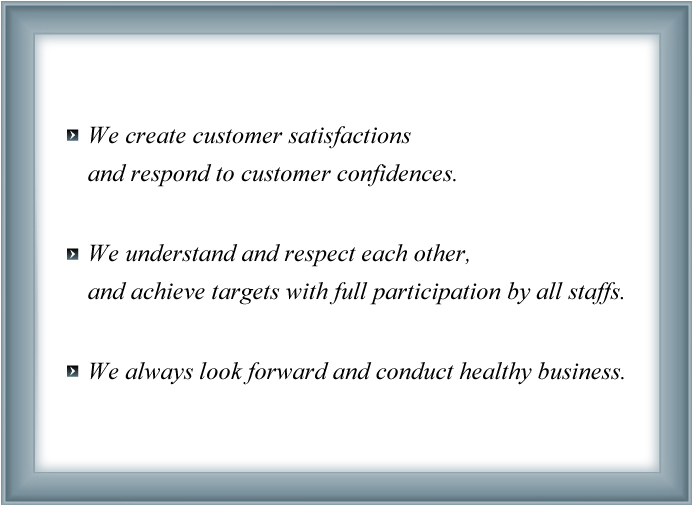 We create customer satisfactions and respond to customer confidences.

We understand and respect each other, and achieve targets with full participation by all staffs.

We always look forward and conduct healthy business.